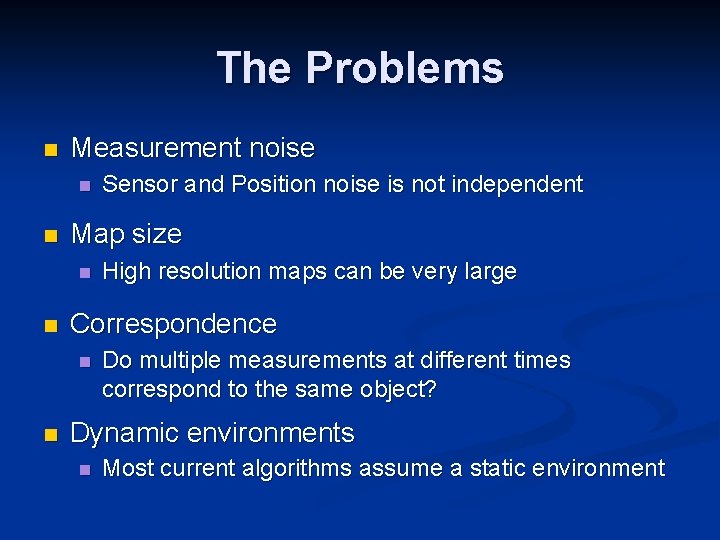 The Problems

Measurement noise

Sensor and Position noise is not independent

Map size

High resolution maps can be very large

Correspondence

Do multiple measurements at different times correspond to the same object?

Dynamic environments

Most current algorithms assume a static environment